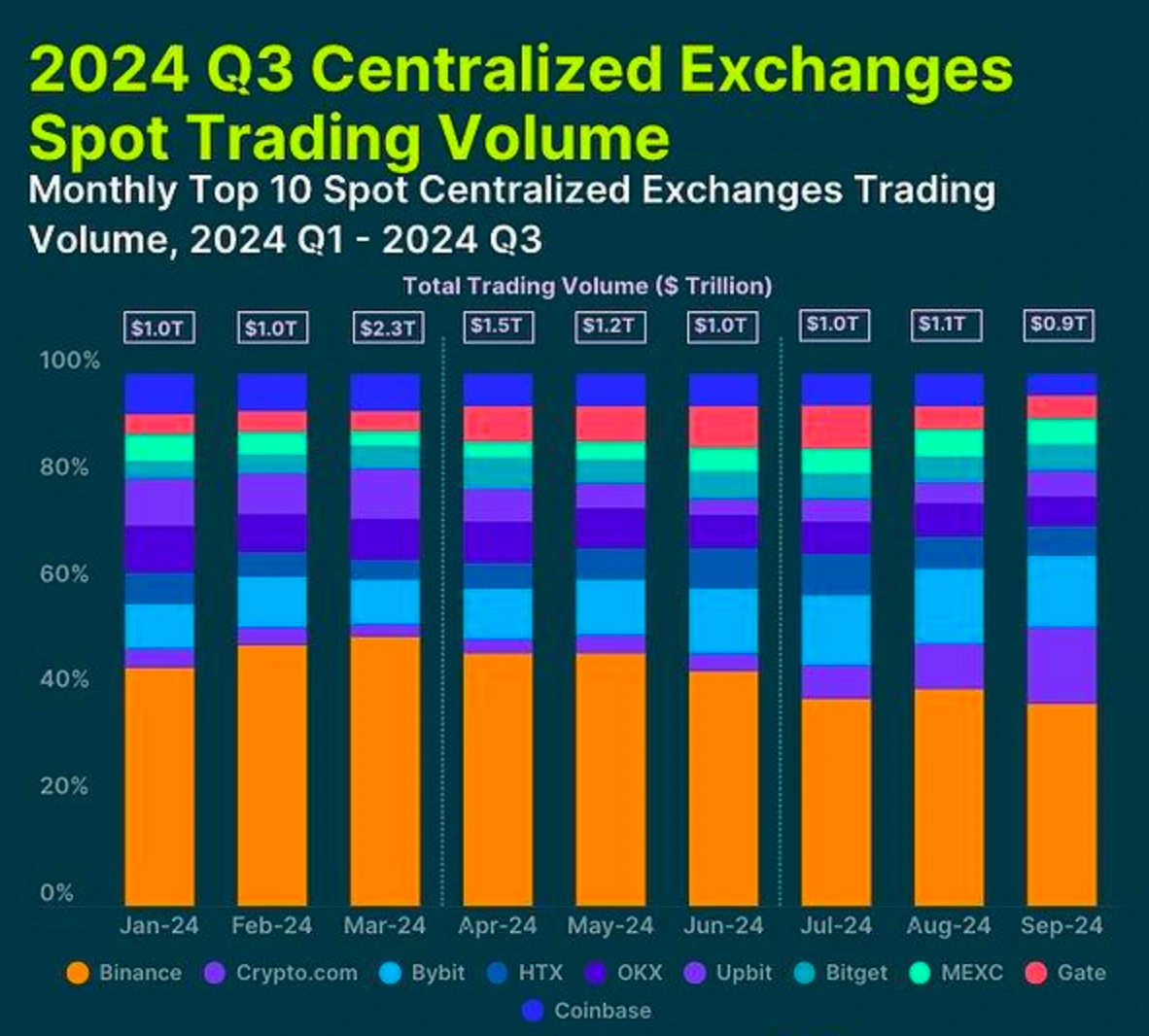 2024 Q3 Centralized Exchanges Spot Trading Volume

Monthly Top 10 Spot Centralized Exchanges Trading Volume, 2024 Q1 - 2024 Q3

Total Trading Volume ($ Trillion)

$1.0T $1.0T $2.3T $1.5T $1.2T $1.0T $1.0T $1.1T $0.9T

100%
80%
60%
40%
20%
0%

Jan-24 Feb-24 Mar-24 Apr-24 May-24 Jun-24 Jul-24 Aug-24 Sep-24

Binance Crypto.com Bybit HTX OKX Upbit Bitget MEXC Gate Coinbase